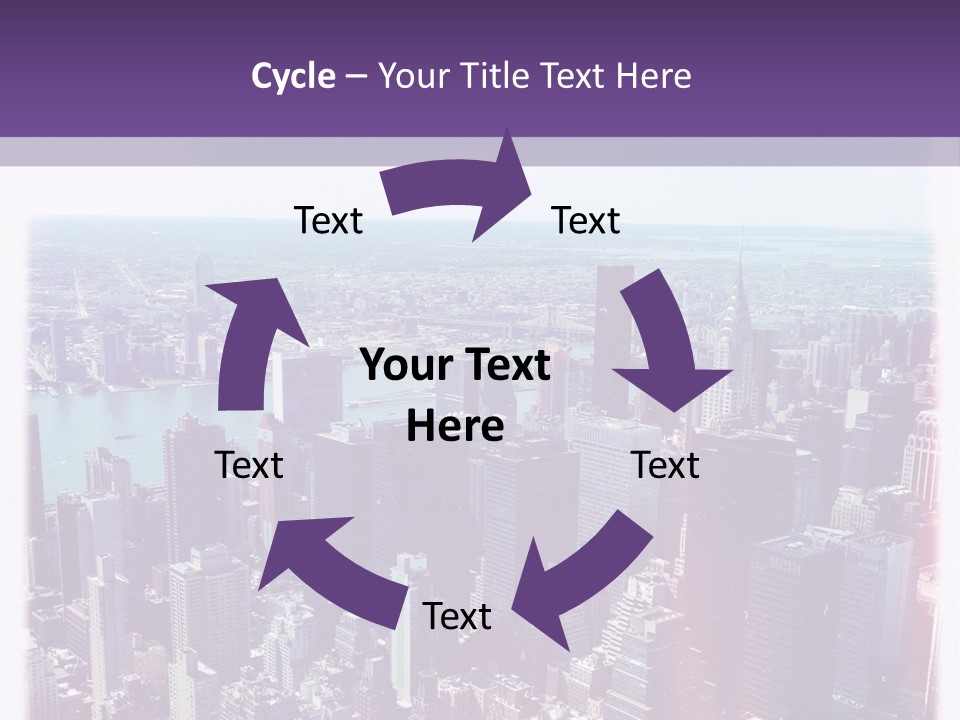 Cycle – Your Title Text Here

Text

Text

Your Text Here

Text

Text

Text